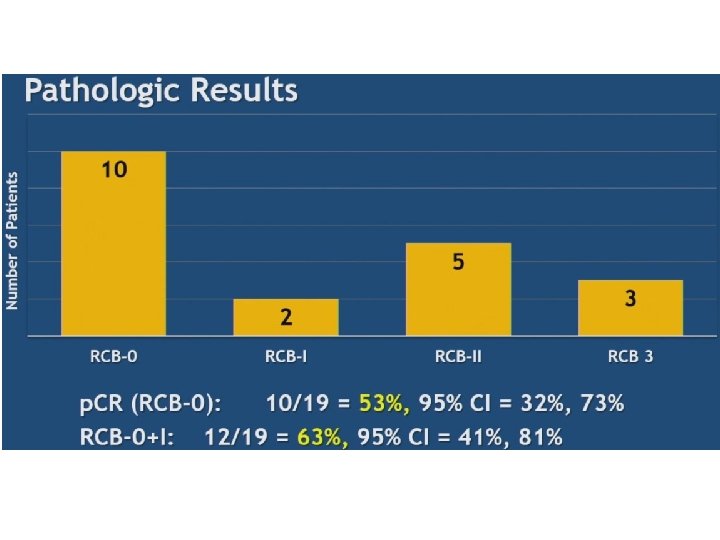 Pathologic Results

Number of Patients

10

2

5

3

RCB-0

RCB-I

RCB-II

RCB 3

pCR (RCB-0): 10/19 = 53%, 95% CI = 32%, 73%

RCB-0+I: 12/19 = 63%, 95% CI = 41%, 81%